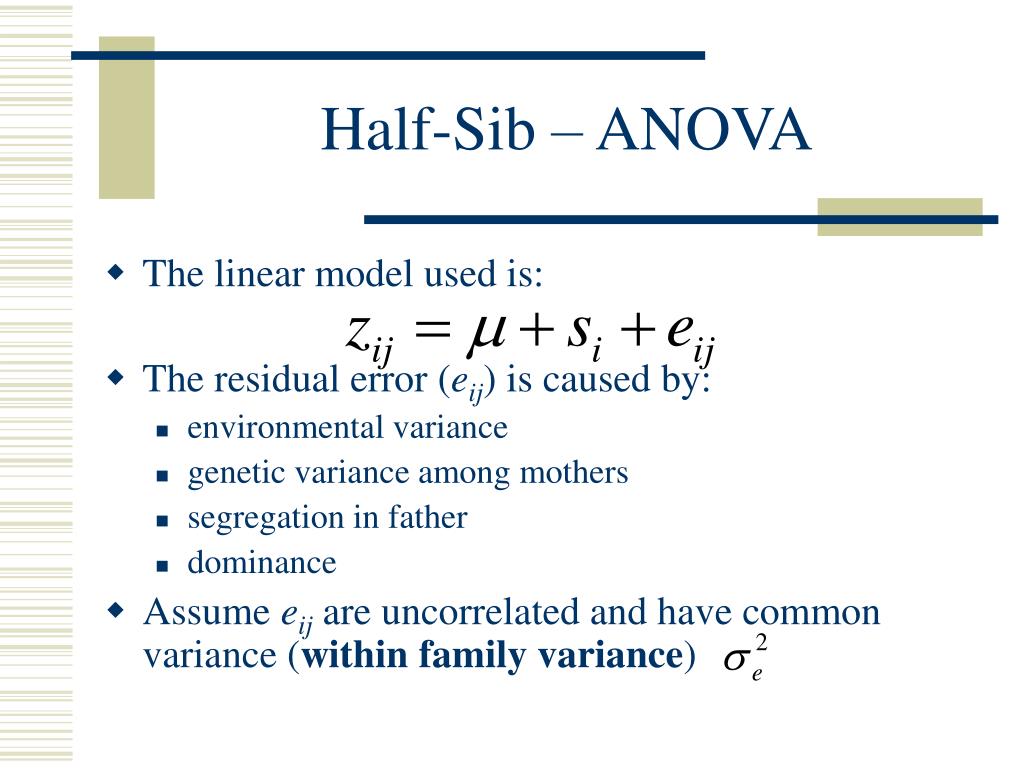 Half-Sib – ANOVA

The linear model used is:

$z_{ij} = \mu + s_i + e_{ij}$

The residual error ($e_{ij}$) is caused by:

environmental variance

genetic variance among mothers

segregation in father

dominance

Assume $e_{ij}$ are uncorrelated and have common variance (**within family variance**) $\sigma_e^2$